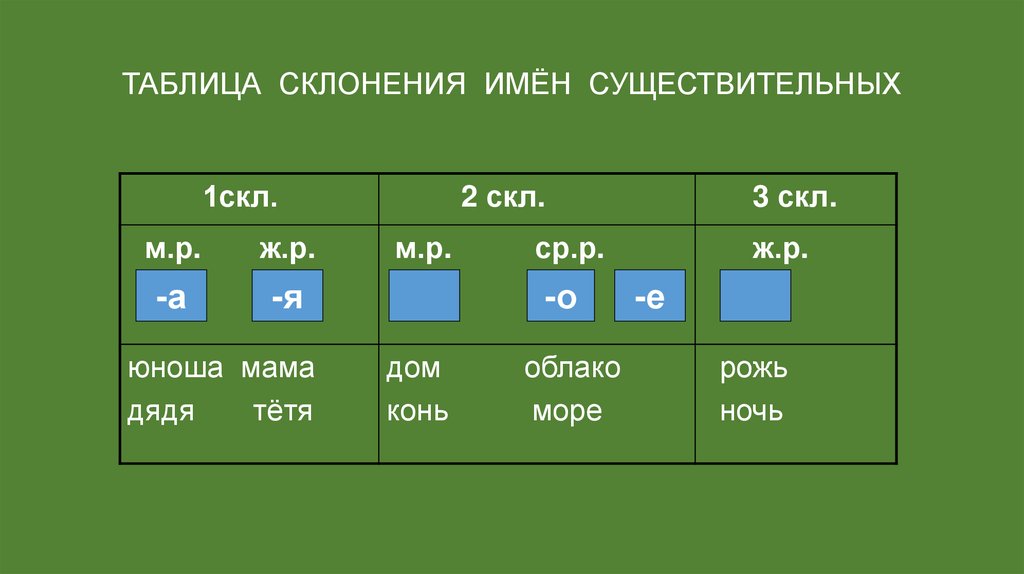 ТАБЛИЦА СКЛОНЕНИЯ ИМЁН СУЩЕСТВИТЕЛЬНЫХ

| 1скл. | 2 скл. | 3 скл. |
|---|---|---|
| м.р. ж.р. -а -я | м.р. ср.р. -о -е | ж.р. |
| юноша мама дядя тётя | дом облако конь море | рожь ночь |